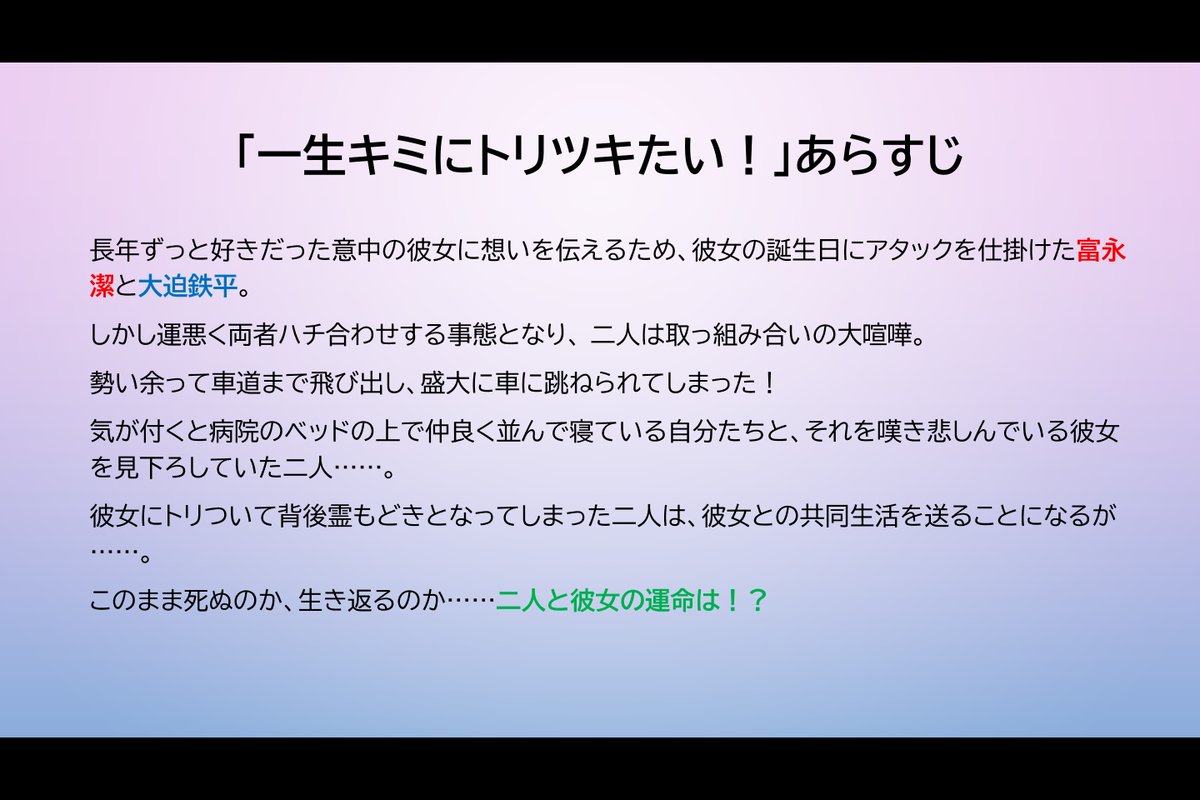 「一生キミにトリツキたい！」あらすじ

長年ずっと好きだった意中の彼女に想いを伝えるため、彼女の誕生日にアタックを仕掛けた富永潔と大迫鉄平。

しかし運悪く両者ハチ合わせする事態となり、二人は取っ組み合いの大喧嘩。

勢い余って車道まで飛び出し、盛大に車に跳ねられてしまった！

気が付くと病院のベッドの上で仲良く並んで寝ている自分たちと、それを嘆き悲しんでいる彼女を見下ろしていた二人……。

彼女にトリついて背後霊もどきとなってしまった二人は、彼女との共同生活を送ることになるが……。

このまま死ぬのか、生き返るのか……二人と彼女の運命は！？